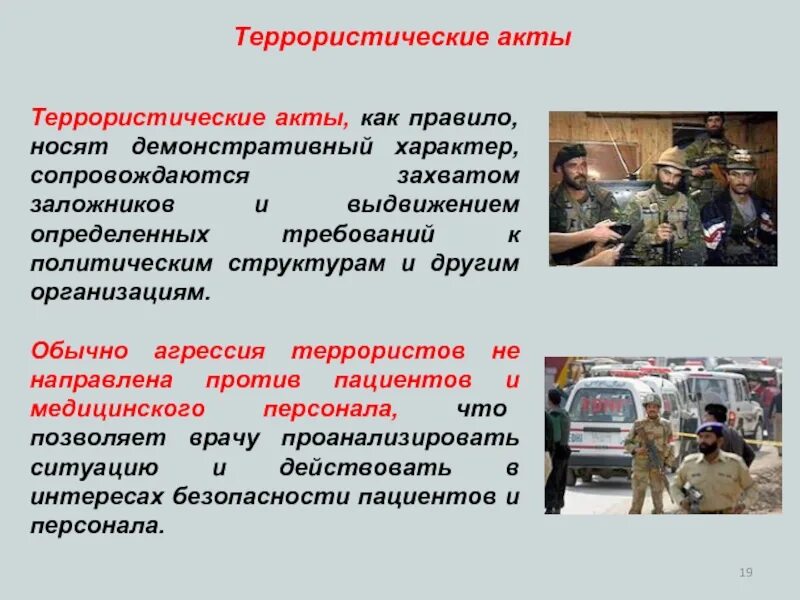 Террористические акты

Террористические акты, как правило, носят демонстративный характер, сопровождаются захватом заложников и выдвижением определенных требований к политическим структурам и другим организациям.

Обычно агрессия террористов не направлена против пациентов и медицинского персонала, что позволяет врачу проанализировать ситуацию и действовать в интересах безопасности пациентов и персонала.

19